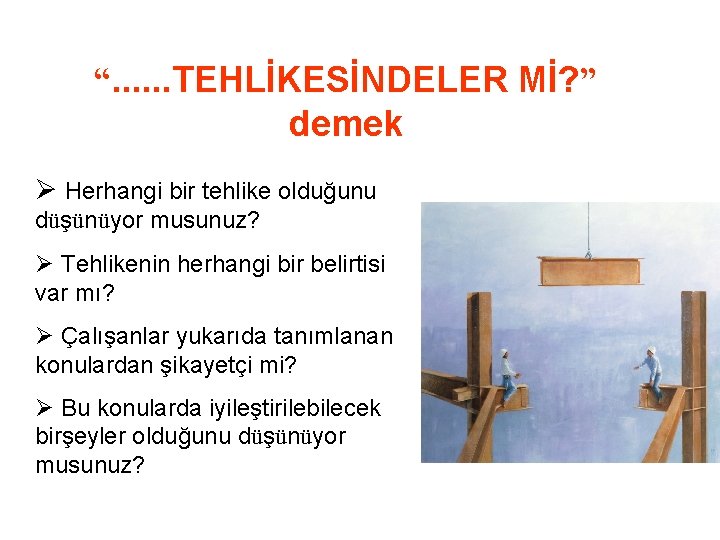 “......TEHLİKESİNDELER Mİ?” demek

➢ Herhangi bir tehlike olduğunu düşünüyor musunuz?

➢ Tehlikenin herhangi bir belirtisi var mı?

➢ Çalışanlar yukarıda tanımlanan konulardan şikayetçi mi?

➢ Bu konularda iyileştirilebilecek birşeyler olduğunu düşünüyor musunuz?